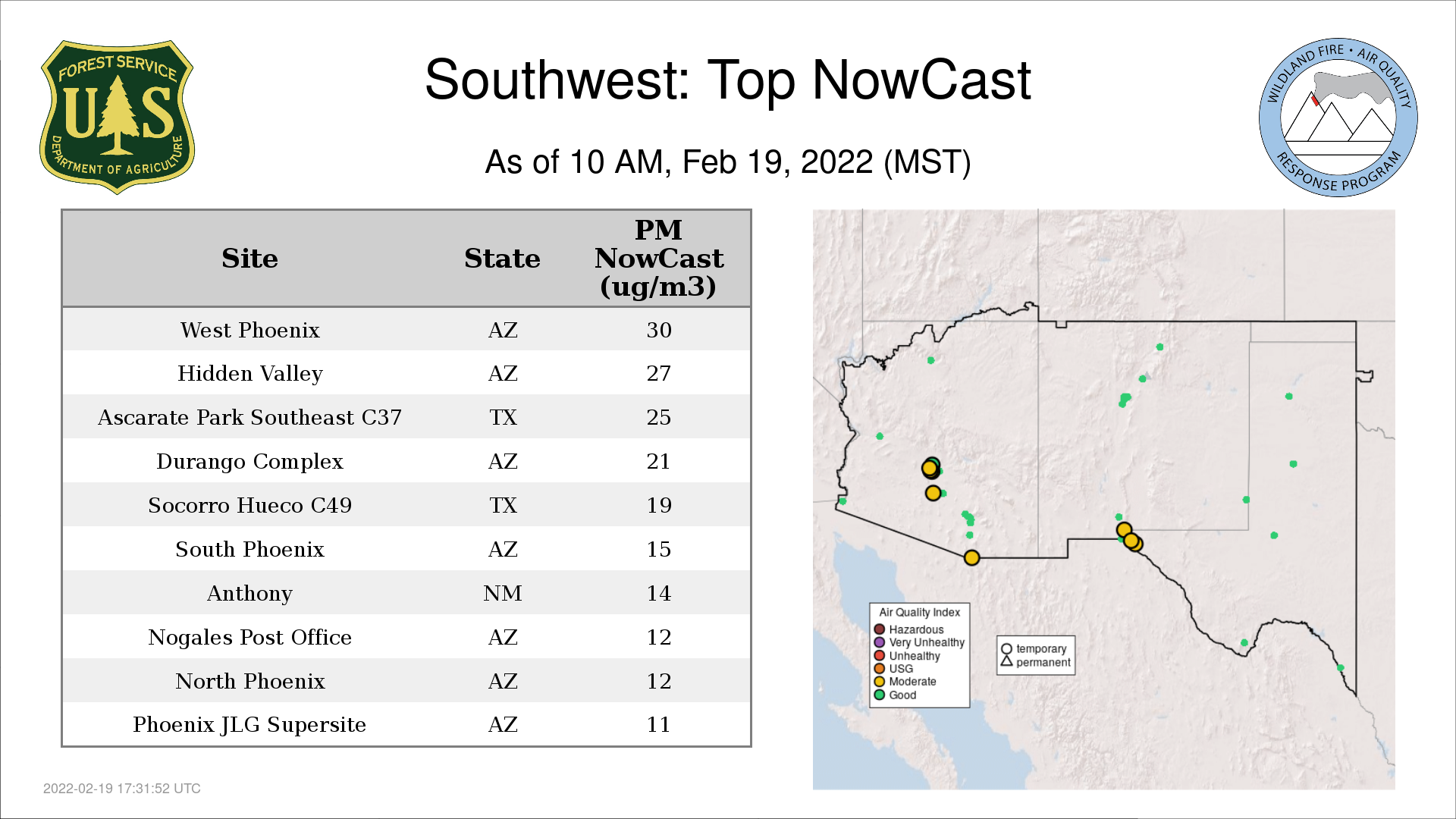 FOREST SERVICE
U S
DEPARTMENT OF AGRICULTURE

Southwest: Top NowCast

As of 10 AM, Feb 19, 2022 (MST)

WILDLAND FIRE • AIR QUALITY
RESPONSE PROGRAM

| Site | State | PM NowCast (ug/m3) |
|---|---|---|
| West Phoenix | AZ | 30 |
| Hidden Valley | AZ | 27 |
| Ascarate Park Southeast C37 | TX | 25 |
| Durango Complex | AZ | 21 |
| Socorro Hueco C49 | TX | 19 |
| South Phoenix | AZ | 15 |
| Anthony | NM | 14 |
| Nogales Post Office | AZ | 12 |
| North Phoenix | AZ | 12 |
| Phoenix JLG Supersite | AZ | 11 |

Air Quality Index
Hazardous
Very Unhealthy
Unhealthy
USG
Moderate
Good

temporary
permanent

2022-02-19 17:31:52 UTC